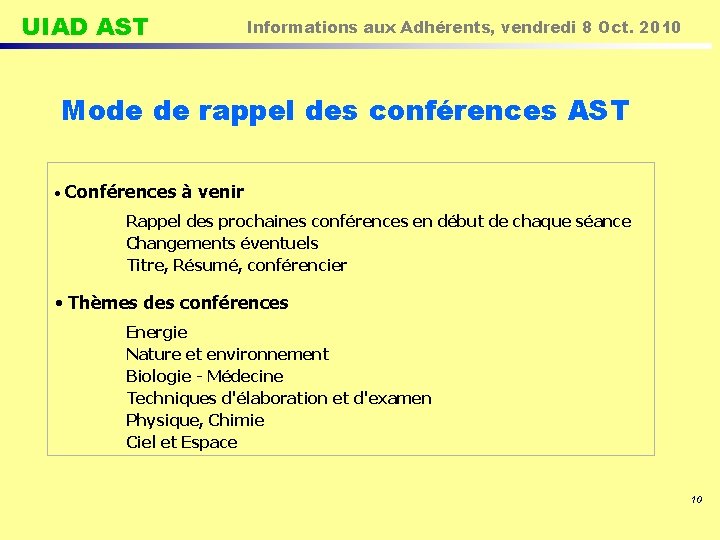 UIAD AST

Informations aux Adhérents, vendredi 8 Oct. 2010

Mode de rappel des conférences AST

• Conférences à venir

Rappel des prochaines conférences en début de chaque séance
Changements éventuels
Titre, Résumé, conférencier

• Thèmes des conférences

Energie
Nature et environnement
Biologie - Médecine
Techniques d'élaboration et d'examen
Physique, Chimie
Ciel et Espace

10